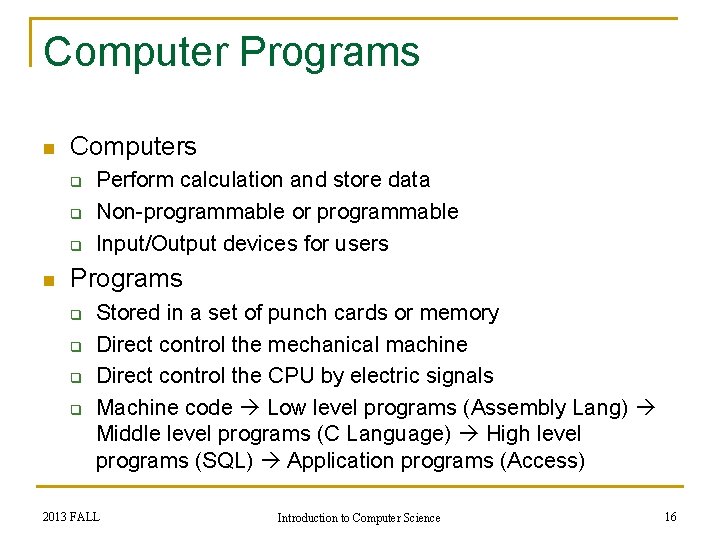 Computer Programs

- Computers
  - Perform calculation and store data
  - Non-programmable or programmable
  - Input/Output devices for users
- Programs
  - Stored in a set of punch cards or memory
  - Direct control the mechanical machine
  - Direct control the CPU by electric signals
  - Machine code → Low level programs (Assembly Lang) → Middle level programs (C Language) → High level programs (SQL) → Application programs (Access)

2013 FALL

Introduction to Computer Science

16